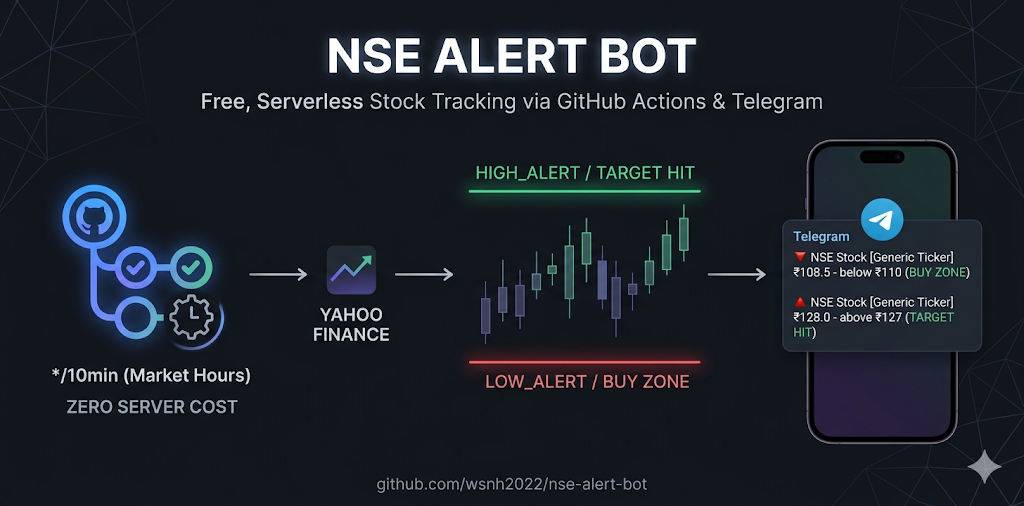 NSE ALERT BOT

Free, Serverless Stock Tracking via GitHub Actions & Telegram

*/10min (Market Hours)
ZERO SERVER COST

YAHOO FINANCE

HIGH_ALERT / TARGET HIT

LOW_ALERT / BUY ZONE

Telegram
🔻 NSE Stock [Generic Ticker]
₹108.5 - below ₹110 (BUY ZONE)

🔺 NSE Stock [Generic Ticker]
₹128.0 - above ₹127 (TARGET HIT)

github.com/wsnh2022/nse-alert-bot